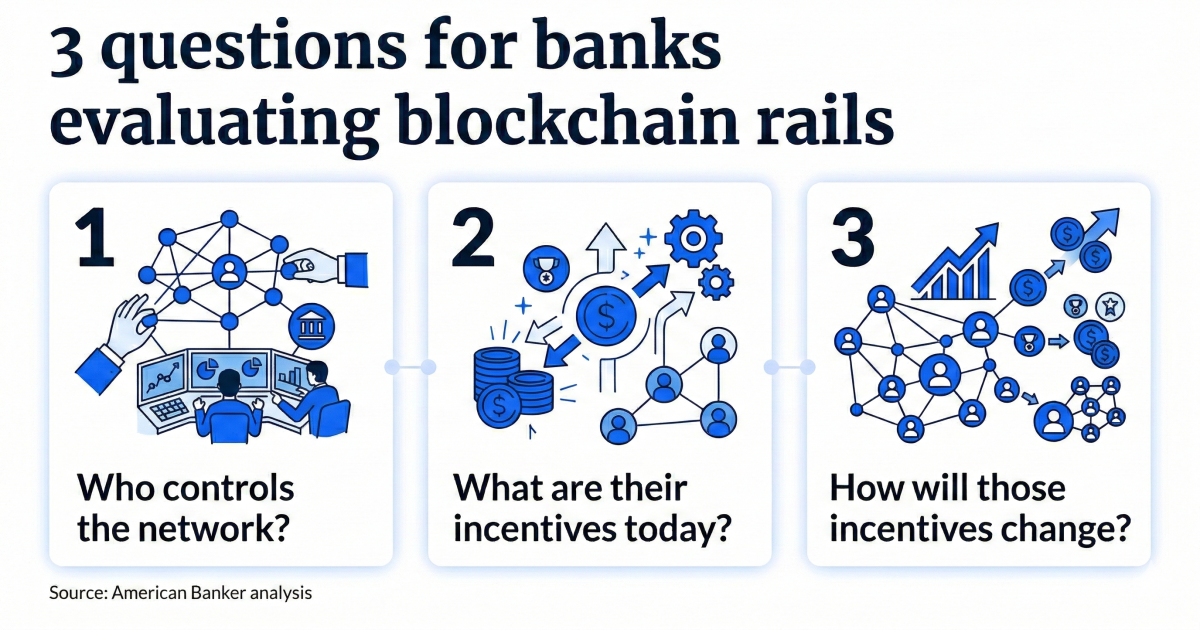 3 questions for banks evaluating blockchain rails

1

Who controls the network?

2

What are their incentives today?

3

How will those incentives change?

Source: American Banker analysis